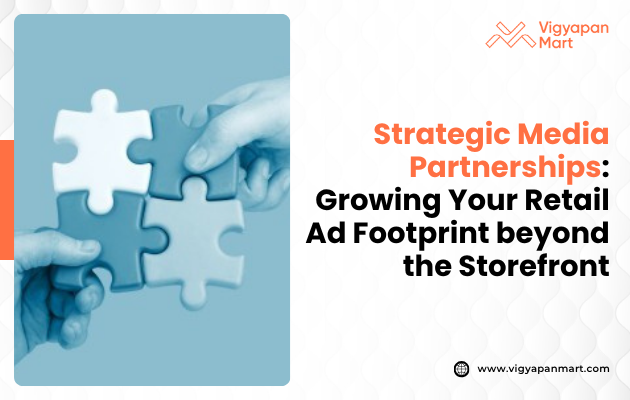 Vigyapan Mart

Strategic Media Partnerships: Growing Your Retail Ad Footprint beyond the Storefront

www.vigyapanmart.com